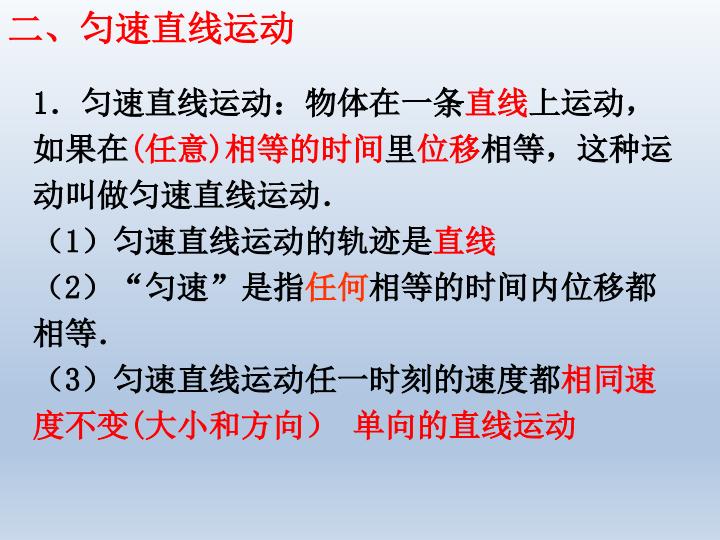 二、匀速直线运动

1．匀速直线运动：物体在一条直线上运动，如果在(任意)相等的时间里位移相等，这种运动叫做匀速直线运动.

（1）匀速直线运动的轨迹是直线

（2）“匀速”是指任何相等的时间内位移都相等.

（3）匀速直线运动任一时刻的速度都相同速度不变(大小和方向） 单向的直线运动